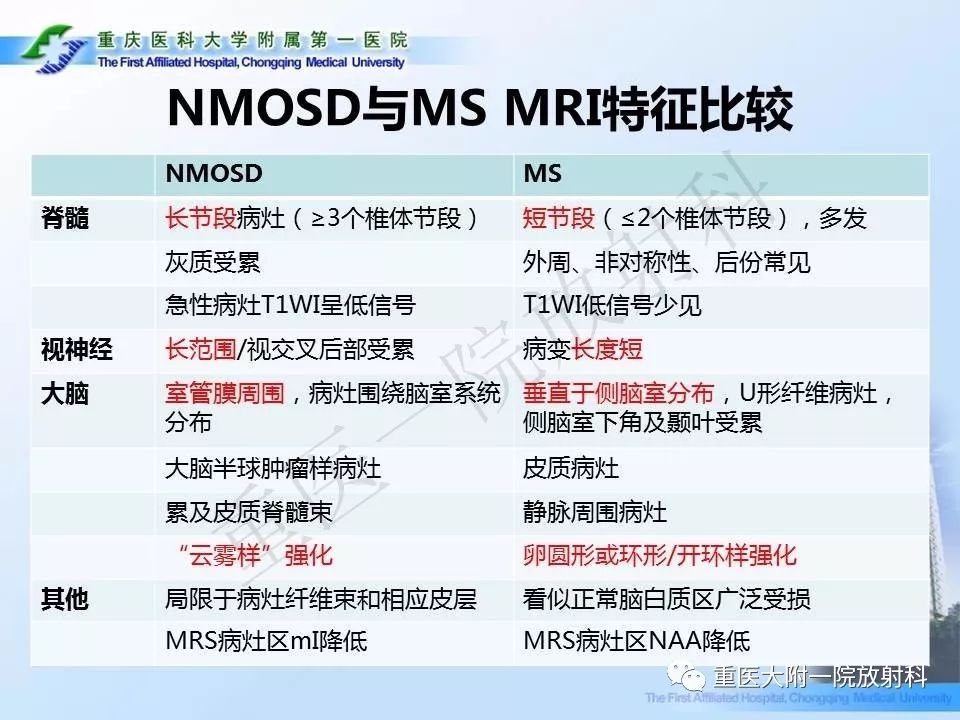 重庆医科大学附属第一医院
The First Affiliated Hospital, Chongqing Medical University

NMOSD与MS MRI特征比较

| | NMOSD | MS |
|---|---|---|
| 脊髓 | 长节段病灶（≥3个椎体节段） | 短节段（≤2个椎体节段），多发 |
| | 灰质受累 | 外周、非对称性、后份常见 |
| | 急性病灶T1WI呈低信号 | T1WI低信号少见 |
| 视神经 | 长范围/视交叉后部受累 | 病变长度短 |
| 大脑 | 室管膜周围，病灶围绕脑室系统分布 | 垂直于侧脑室分布，U形纤维病灶，侧脑室下角及颞叶受累 |
| | 大脑半球肿瘤样病灶 | 皮质病灶 |
| | 累及皮质脊髓束 | 静脉周围病灶 |
| | “云雾样”强化 | 卵圆形或环形/开环样强化 |
| 其他 | 局限于病灶纤维束和相应皮层 | 看似正常脑白质区广泛受损 |
| | MRS病灶区mI降低 | MRS病灶区NAA降低 |

重医一院放射科

重医大附一院放射科
The First Affiliated Hospital, Chongqing Medical University